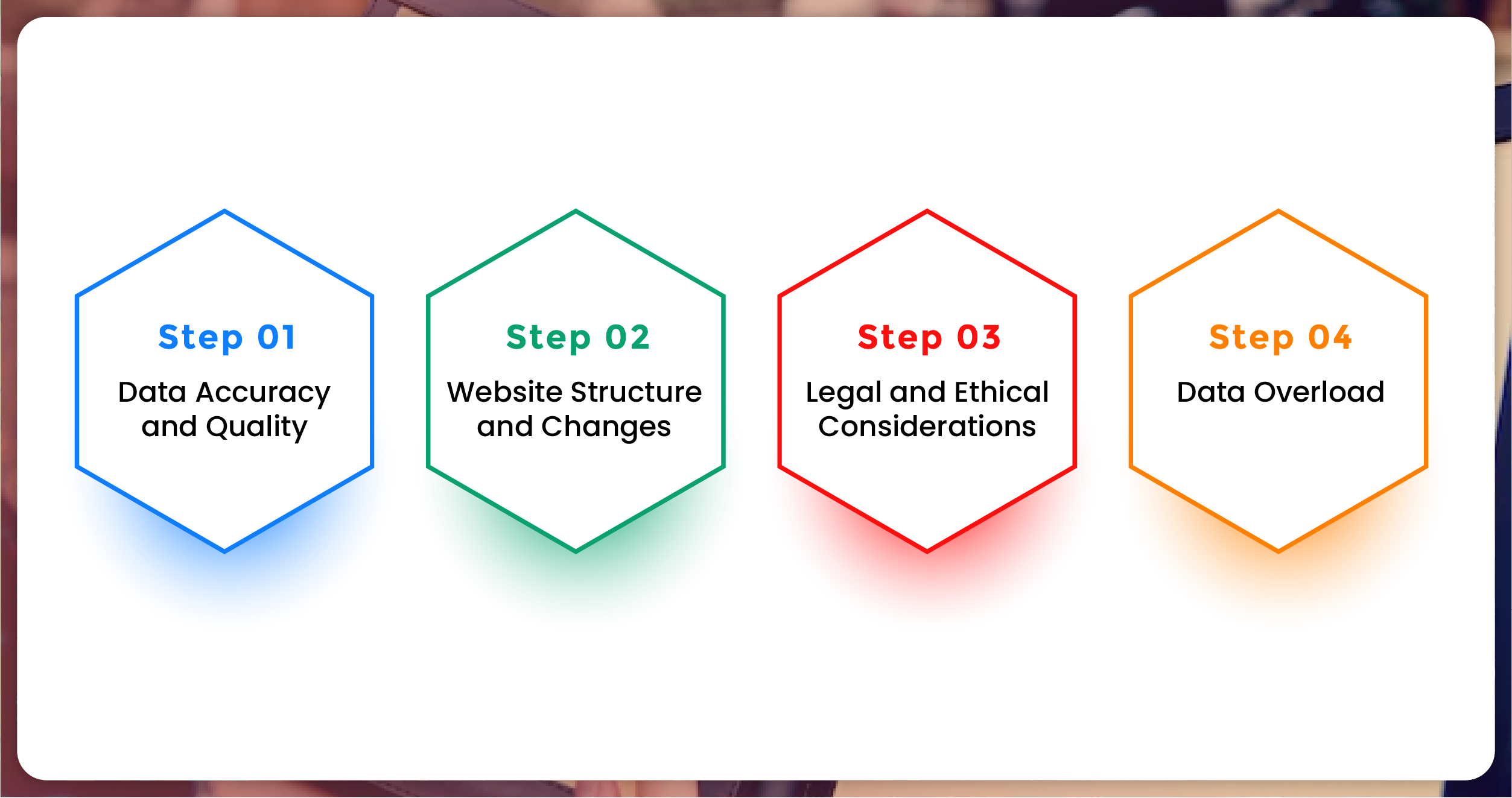 Step 01
Data Accuracy and Quality

Step 02
Website Structure and Changes

Step 03
Legal and Ethical Considerations

Step 04
Data Overload